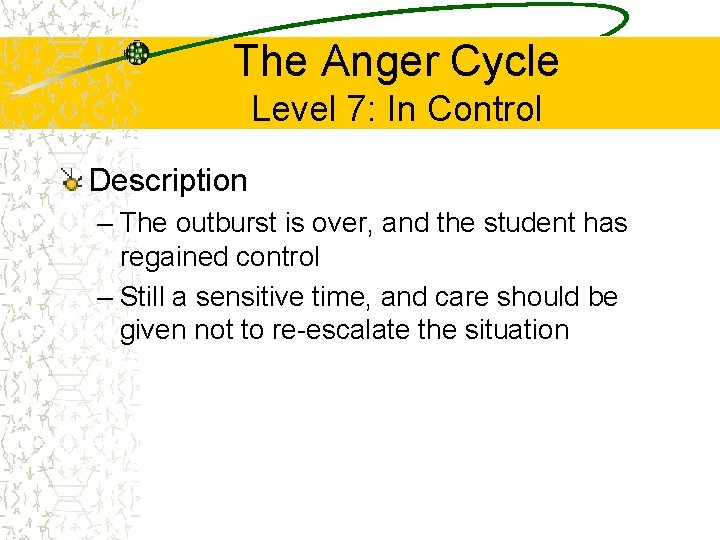 The Anger Cycle
Level 7: In Control

Description

– The outburst is over, and the student has regained control

– Still a sensitive time, and care should be given not to re-escalate the situation